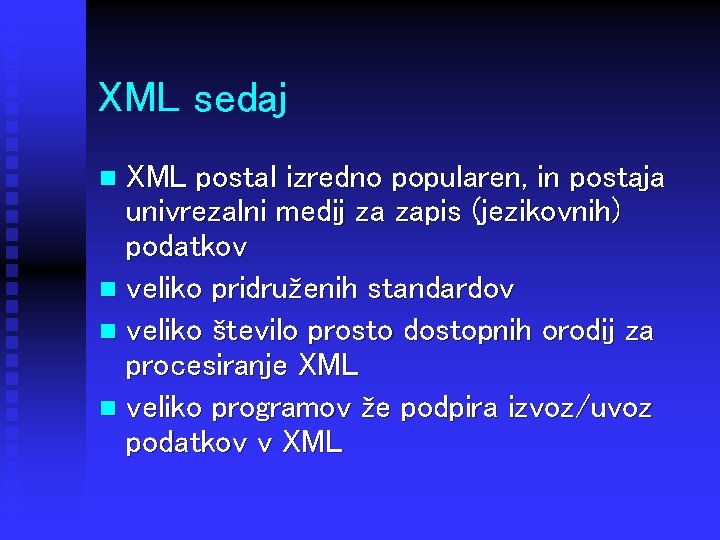 XML sedaj

- XML postal izredno popularen, in postaja univrezalni medij za zapis (jezikovnih) podatkov
- veliko pridruženih standardov
- veliko število prosto dostopnih orodij za procesiranje XML
- veliko programov že podpira izvoz/uvoz podatkov v XML